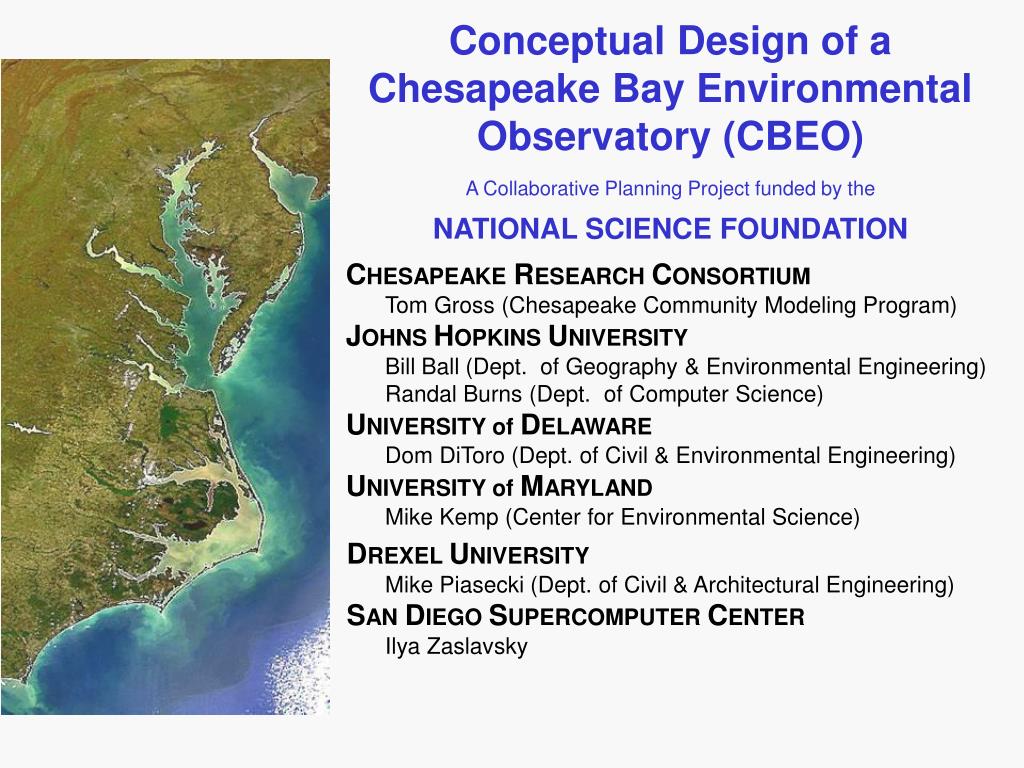 Conceptual Design of a Chesapeake Bay Environmental Observatory (CBEO)

A Collaborative Planning Project funded by the

NATIONAL SCIENCE FOUNDATION

CHESAPEAKE RESEARCH CONSORTIUM
Tom Gross (Chesapeake Community Modeling Program)
JOHNS HOPKINS UNIVERSITY
Bill Ball (Dept. of Geography & Environmental Engineering)
Randal Burns (Dept. of Computer Science)
UNIVERSITY of DELAWARE
Dom DiToro (Dept. of Civil & Environmental Engineering)
UNIVERSITY of MARYLAND
Mike Kemp (Center for Environmental Science)
DREXEL UNIVERSITY
Mike Piasecki (Dept. of Civil & Architectural Engineering)
SAN DIEGO SUPERCOMPUTER CENTER
Ilya Zaslavsky